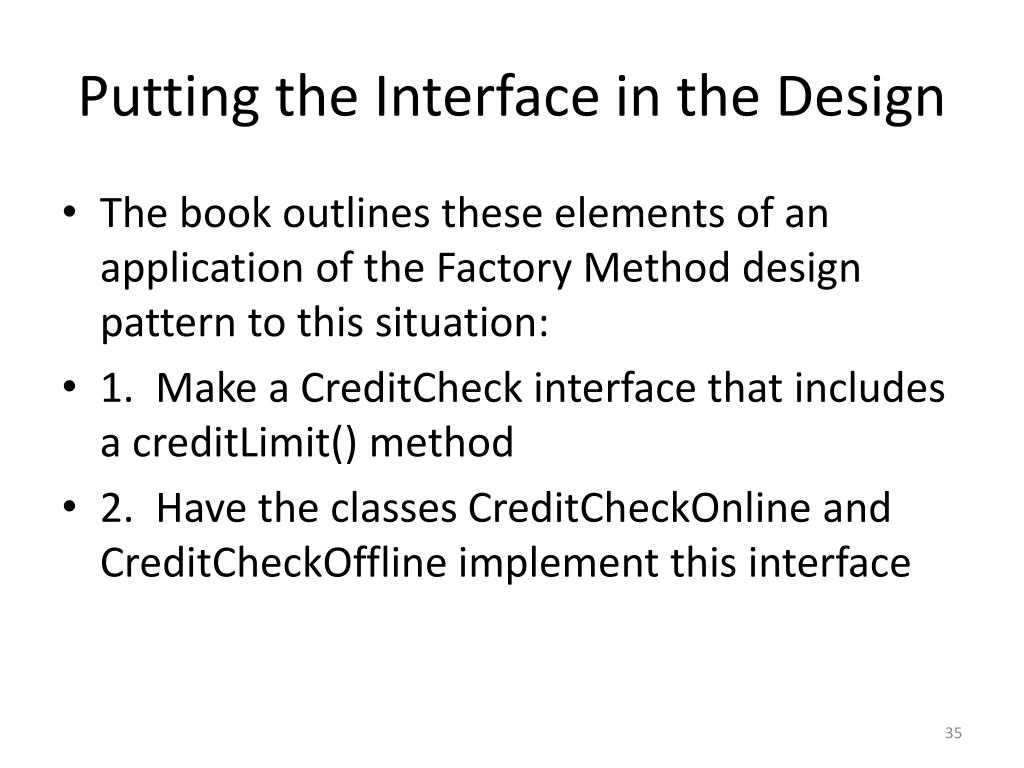 Putting the Interface in the Design

• The book outlines these elements of an application of the Factory Method design pattern to this situation:

• 1. Make a CreditCheck interface that includes a creditLimit() method

• 2. Have the classes CreditCheckOnline and CreditCheckOffline implement this interface

35